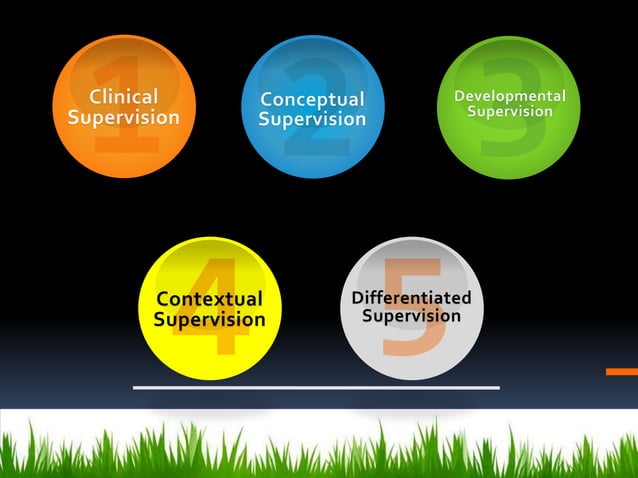 1 Clinical Supervision

2 Conceptual Supervision

3 Developmental Supervision

4 Contextual Supervision

5 Differentiated Supervision